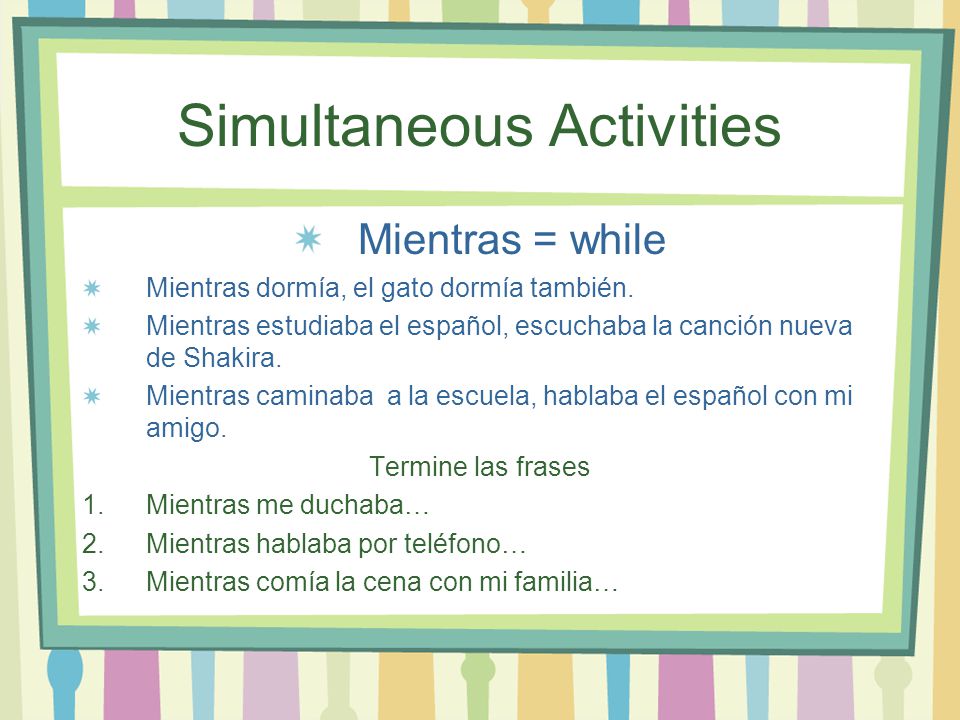 Simultaneous Activities

Mientras = while

Mientras dormía, el gato dormía también.

Mientras estudiaba el español, escuchaba la canción nueva de Shakira.

Mientras caminaba  a la escuela, hablaba el español con mi amigo.

Termine las frases

1. Mientras me duchaba…
2. Mientras hablaba por teléfono…
3. Mientras comía la cena con mi familia…